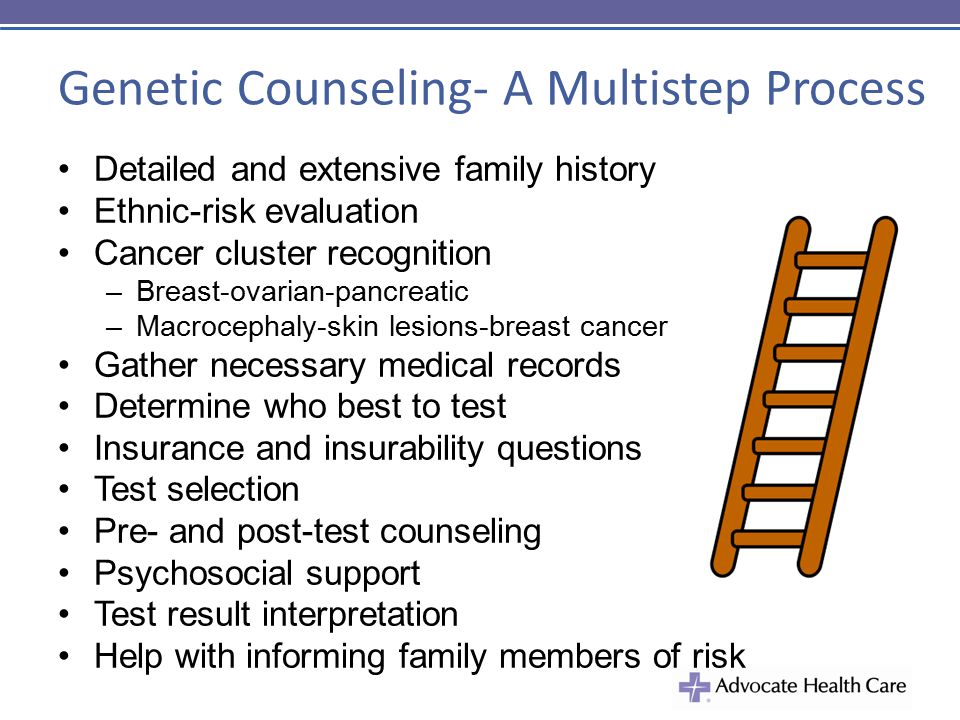 Genetic Counseling- A Multistep Process

• Detailed and extensive family history
• Ethnic-risk evaluation
• Cancer cluster recognition
– Breast-ovarian-pancreatic
– Macrocephaly-skin lesions-breast cancer
• Gather necessary medical records
• Determine who best to test
• Insurance and insurability questions
• Test selection
• Pre- and post-test counseling
• Psychosocial support
• Test result interpretation
• Help with informing family members of risk

Advocate Health Care